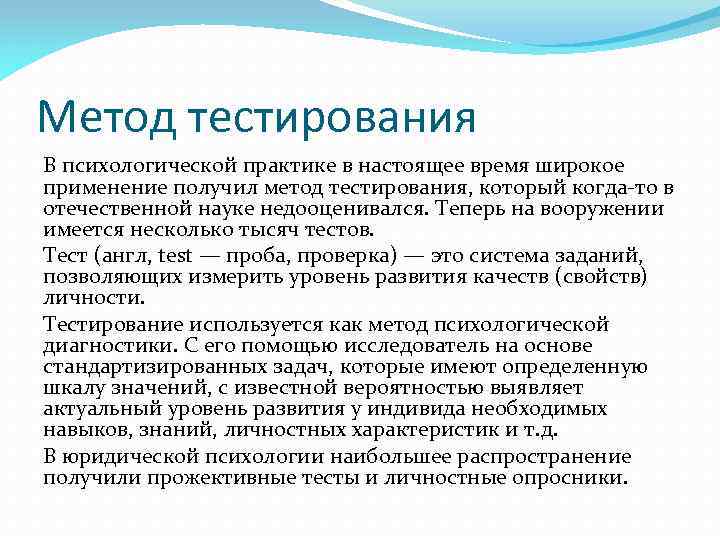 Метод тестирования

В психологической практике в настоящее время широкое применение получил метод тестирования, который когда-то в отечественной науке недооценивался. Теперь на вооружении имеется несколько тысяч тестов.

Тест (англ, test — проба, проверка) — это система заданий, позволяющих измерить уровень развития качеств (свойств) личности.

Тестирование используется как метод психологической диагностики. С его помощью исследователь на основе стандартизированных задач, которые имеют определенную шкалу значений, с известной вероятностью выявляет актуальный уровень развития у индивида необходимых навыков, знаний, личностных характеристик и т.д.

В юридической психологии наибольшее распространение получили прожективные тесты и личностные опросники.